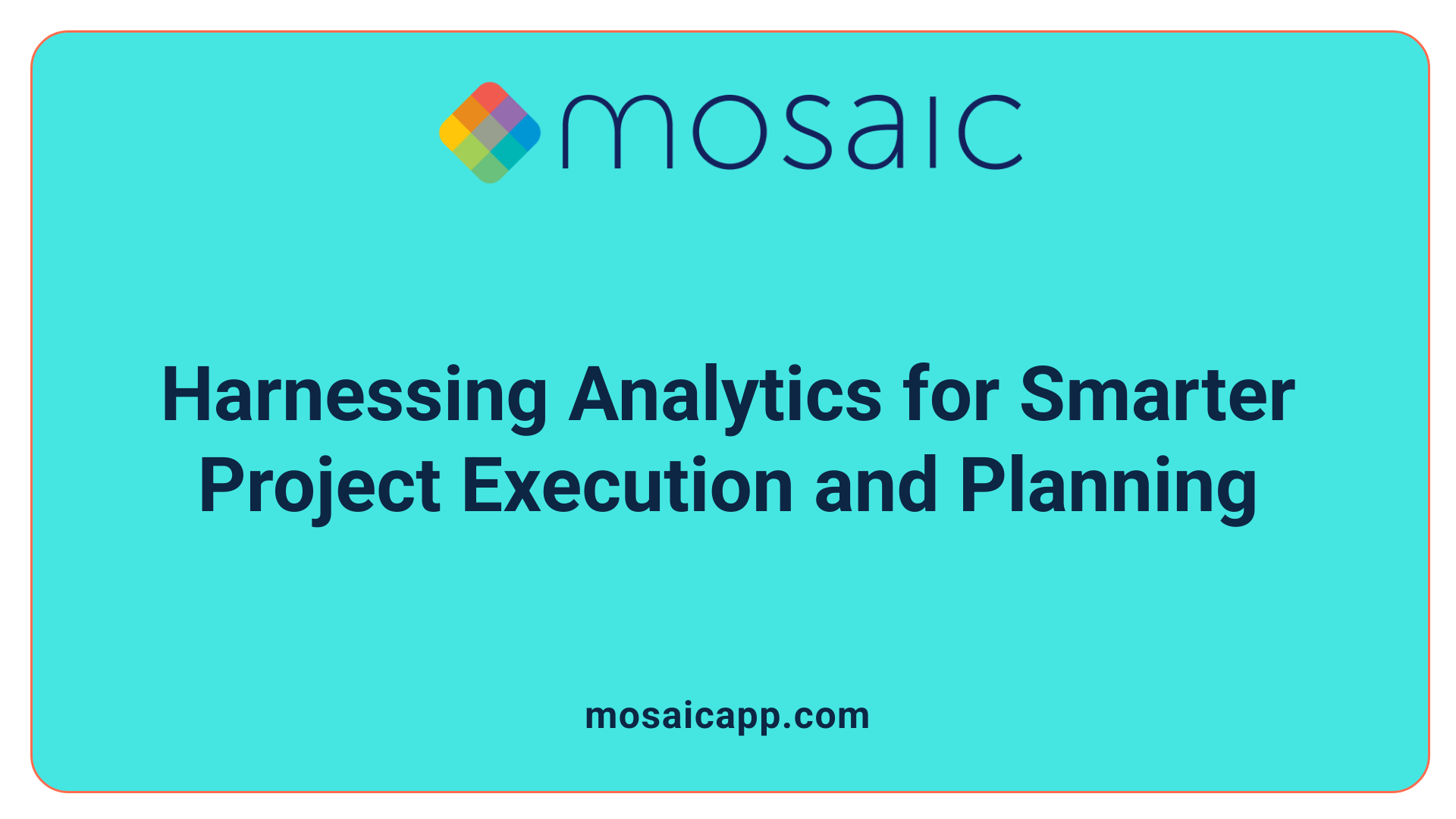 mosaic

Harnessing Analytics for Smarter Project Execution and Planning

mosaicapp.com